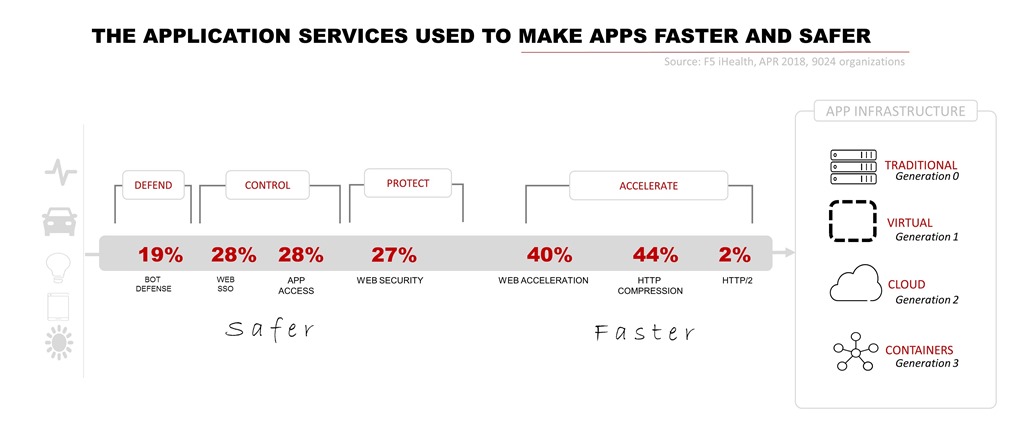 THE APPLICATION SERVICES USED TO MAKE APPS FASTER AND SAFER

Source: F5 iHealth, APR 2018, 9024 organizations

DEFEND

CONTROL

PROTECT

ACCELERATE

19%
BOT DEFENSE

28%
WEB SSO

28%
APP ACCESS

27%
WEB SECURITY

40%
WEB ACCELERATION

44%
HTTP COMPRESSION

2%
HTTP/2

Safer

Faster

APP INFRASTRUCTURE

TRADITIONAL
Generation 0

VIRTUAL
Generation 1

CLOUD
Generation 2

CONTAINERS
Generation 3